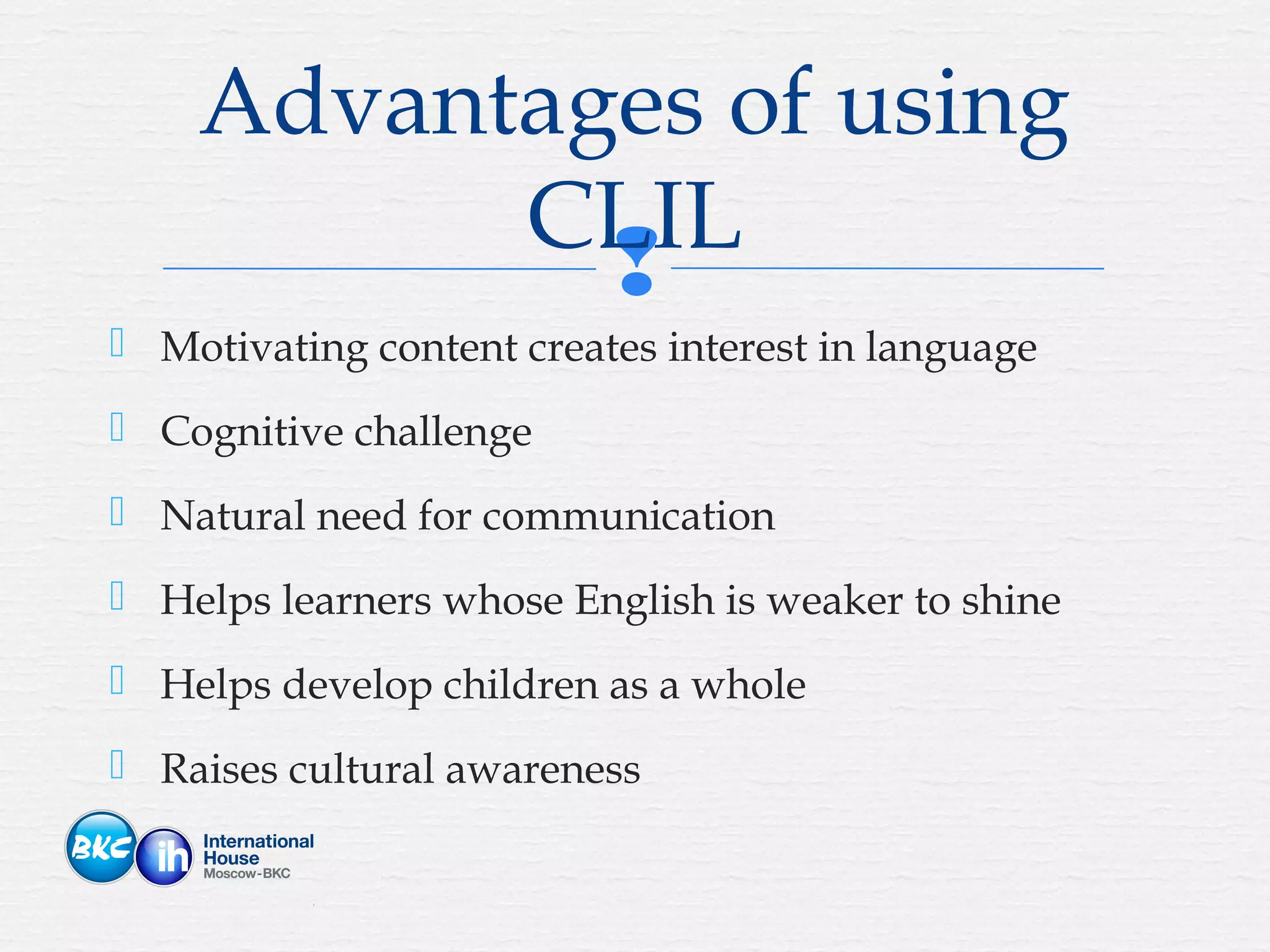 Advantages of using CLIL

Motivating content creates interest in language

Cognitive challenge

Natural need for communication

Helps learners whose English is weaker to shine

Helps develop children as a whole

Raises cultural awareness

BKC ih International House Moscow-BKC